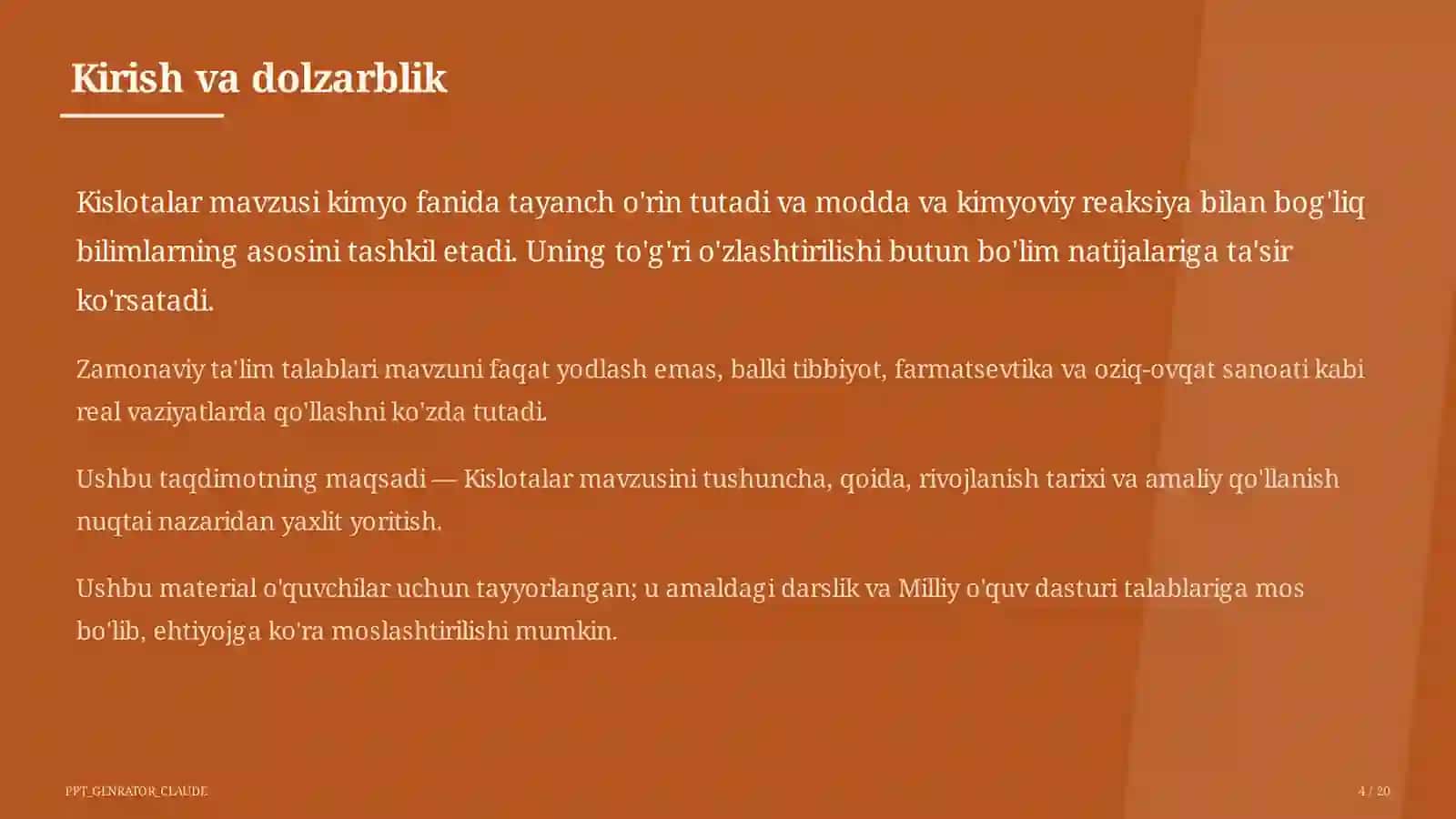 Kirish va dolzarblik

Kislotalar mavzusi kimyo fanida tayanch o'rin tutadi va modda va kimyoviy reaksiya bilan bog'liq bilimlarning asosini tashkil etadi. Uning to'g'ri o'zlashtirilishi butun bo'lim natijalariga ta'sir ko'rsatadi.

Zamonaviy ta'lim talablari mavzuni faqat yodlash emas, balki tibbiyot, farmatsevtika va oziq-ovqat sanoati kabi real vaziyatlarda qo'llashni ko'zda tutadi.

Ushbu taqdimotning maqsadi — Kislotalar mavzusini tushuncha, qoida, rivojlanish tarixi va amaliy qo'llanish nuqtai nazaridan yaxlit yoritish.

Ushbu material o'quvchilar uchun tayyorlangan; u amaldagi darslik va Milliy o'quv dasturi talablariga mos bo'lib, ehtiyojga ko'ra moslashtirilishi mumkin.

PPT_GENRATOR_CLAUDE

4 / 20